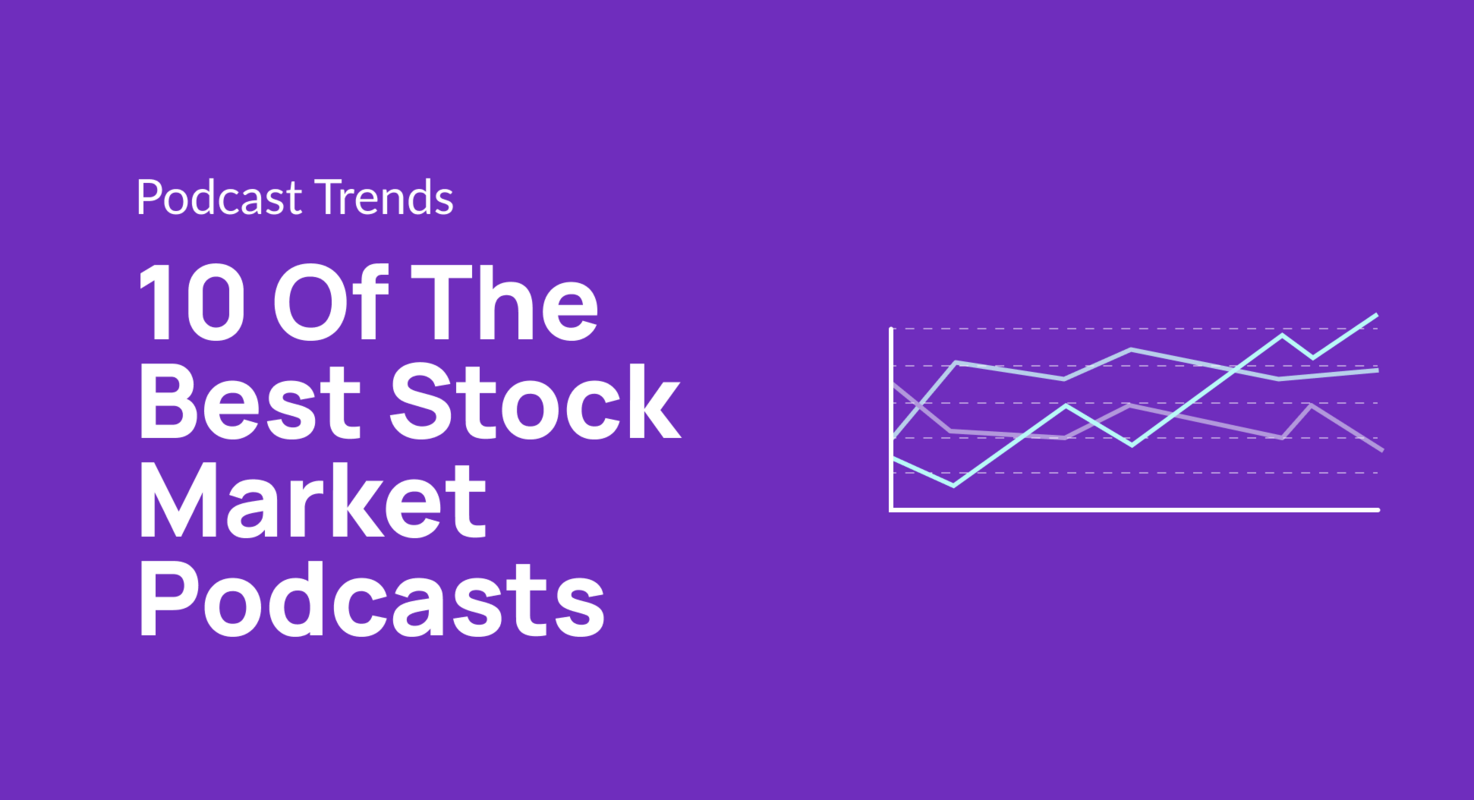 Podcast Trends

10 Of The Best Stock Market Podcasts